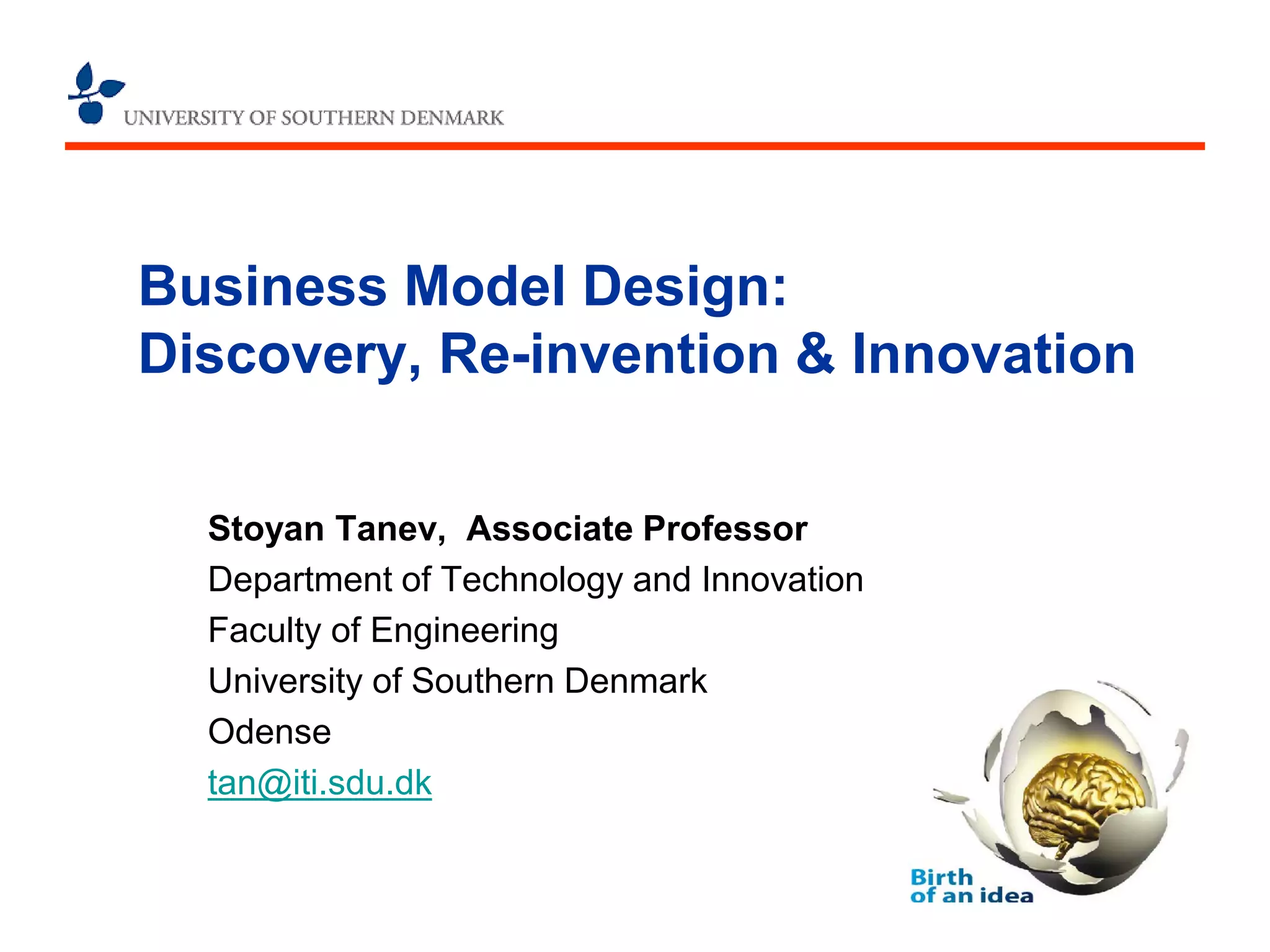 UNIVERSITY OF SOUTHERN DENMARK

Business Model Design: Discovery, Re-invention & Innovation

Stoyan Tanev, Associate Professor
Department of Technology and Innovation
Faculty of Engineering
University of Southern Denmark
Odense
tan@iti.sdu.dk

Birth of an idea